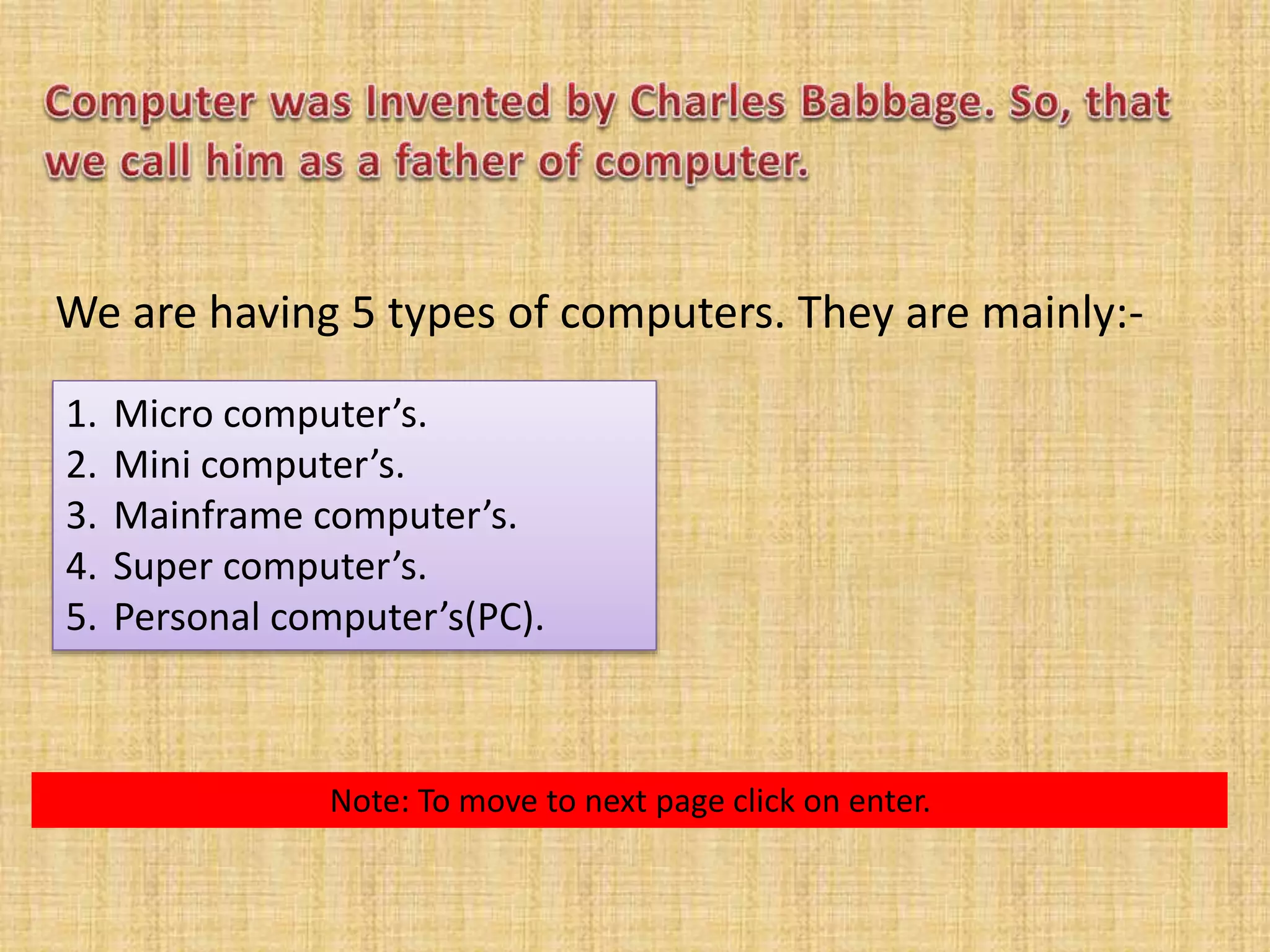 Computer was Invented by Charles Babbage. So, that we call him as a father of computer.

We are having 5 types of computers. They are mainly:-

1. Micro computer’s.
2. Mini computer’s.
3. Mainframe computer’s.
4. Super computer’s.
5. Personal computer’s(PC).

Note: To move to next page click on enter.